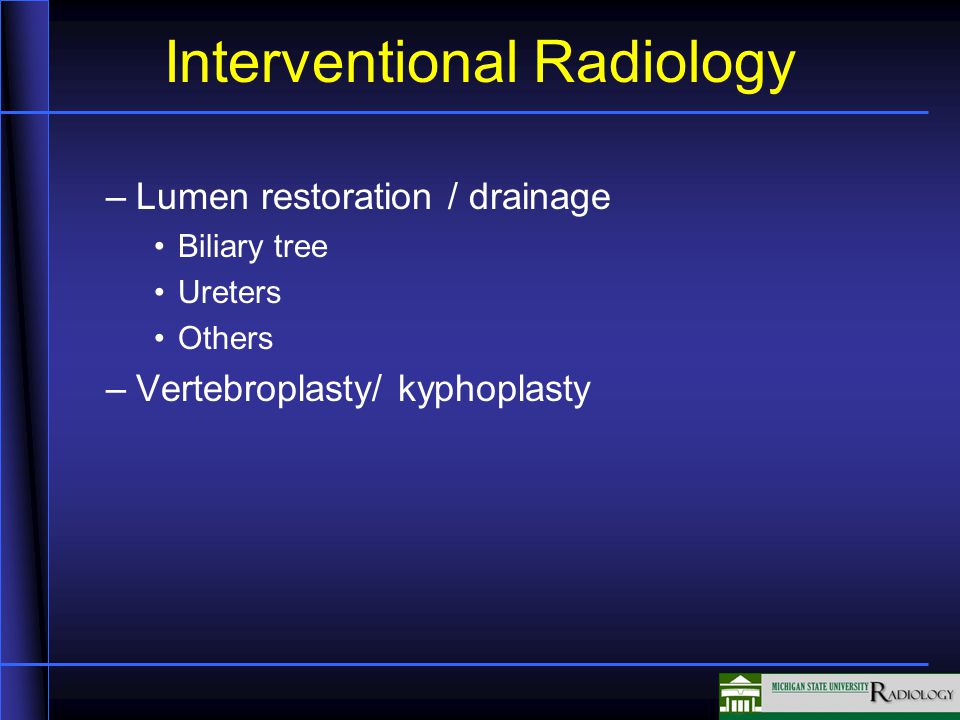 Interventional Radiology

– Lumen restoration / drainage

• Biliary tree

• Ureters

• Others

– Vertebroplasty/ kyphoplasty

MICHIGAN STATE UNIVERSITY RADIOLOGY